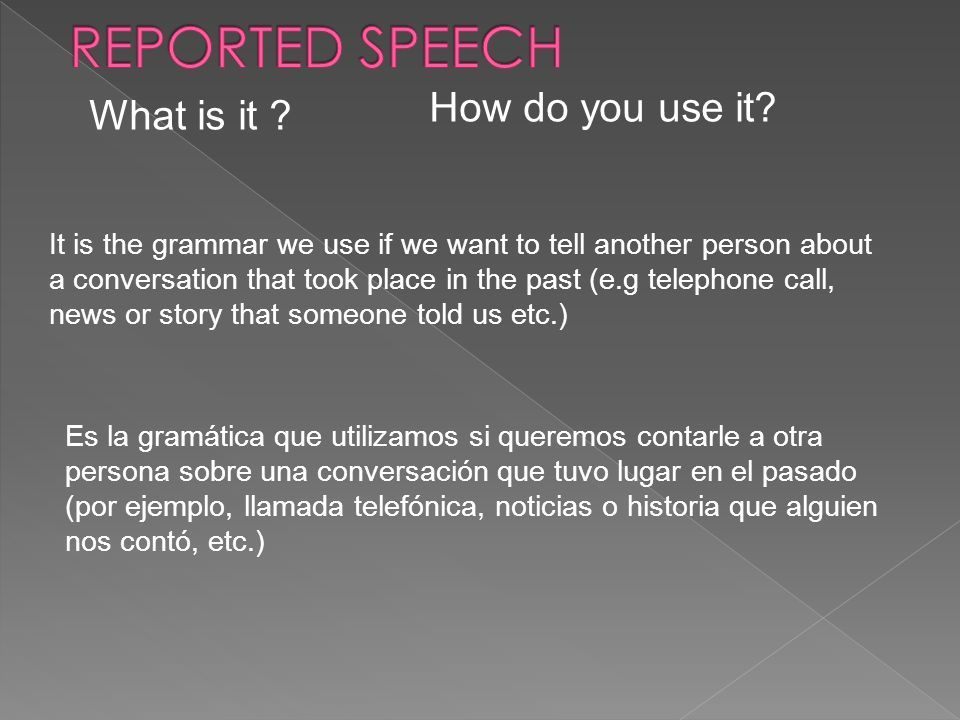 REPORTED SPEECH

What is it ?

How do you use it?

It is the grammar we use if we want to tell another person about a conversation that took place in the past (e.g telephone call, news or story that someone told us etc.)

Es la gramática que utilizamos si queremos contarle a otra persona sobre una conversación que tuvo lugar en el pasado (por ejemplo, llamada telefónica, noticias o historia que alguien nos contó, etc.)